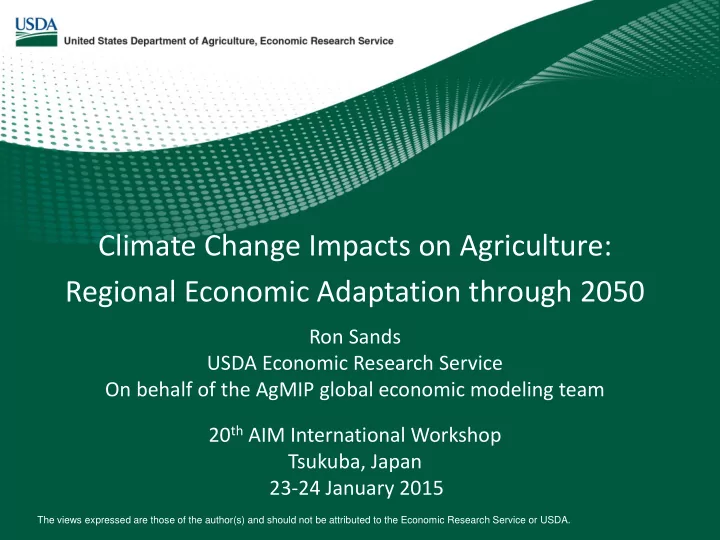 USDA
United States Department of Agriculture, Economic Research Service

Climate Change Impacts on Agriculture:
Regional Economic Adaptation through 2050

Ron Sands
USDA Economic Research Service
On behalf of the AgMIP global economic modeling team

20$^{th}$ AIM International Workshop
Tsukuba, Japan
23-24 January 2015

The views expressed are those of the author(s) and should not be attributed to the Economic Research Service or USDA.